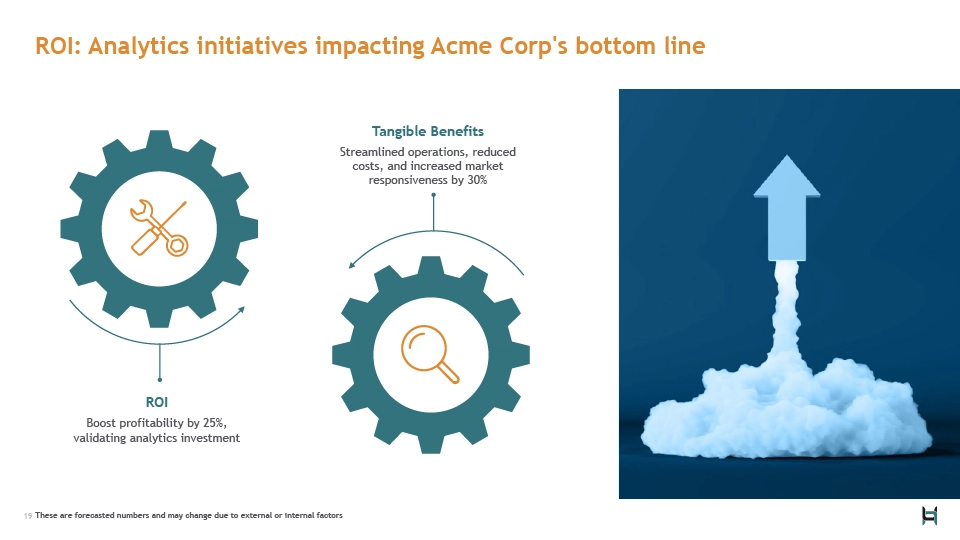 ROI: Analytics initiatives impacting Acme Corp's bottom line

Tangible Benefits
Streamlined operations, reduced costs, and increased market responsiveness by 30%

ROI
Boost profitability by 25%, validating analytics investment

19 These are forecasted numbers and may change due to external or internal factors